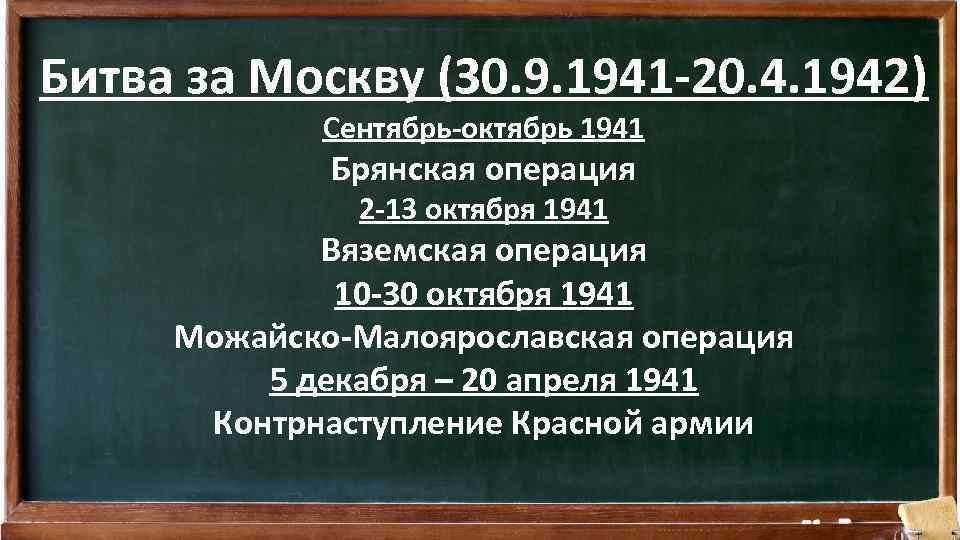 Битва за Москву (30.9.1941-20.4.1942)

Сентябрь-октябрь 1941

Брянская операция

2-13 октября 1941

Вяземская операция

10-30 октября 1941

Можайско-Малоярославская операция

5 декабря – 20 апреля 1941

Контрнаступление Красной армии